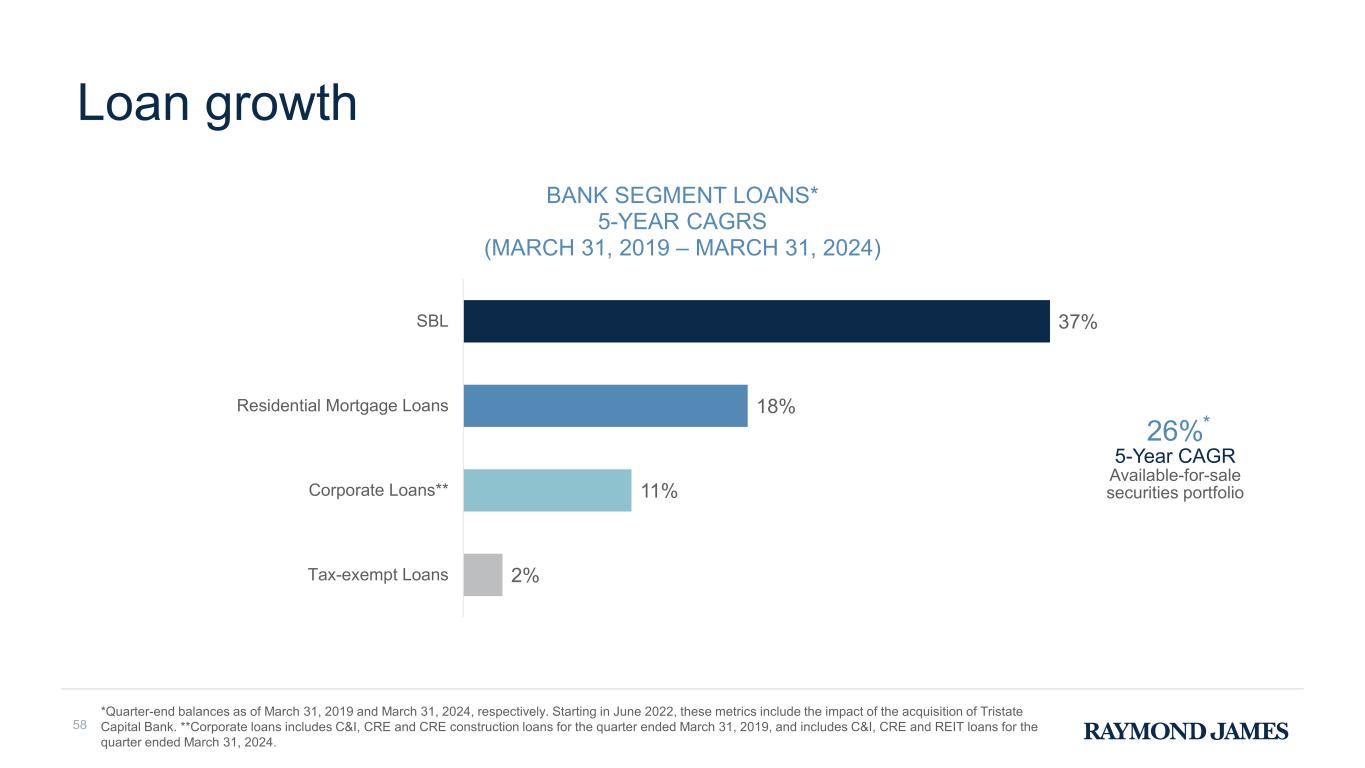 Loan growth

BANK SEGMENT LOANS*
5-YEAR CAGRS
(MARCH 31, 2019 – MARCH 31, 2024)

SBL 37%

Residential Mortgage Loans 18%

Corporate Loans** 11%

Tax-exempt Loans 2%

26%*
5-Year CAGR
Available-for-sale securities portfolio

58

*Quarter-end balances as of March 31, 2019 and March 31, 2024, respectively. Starting in June 2022, these metrics include the impact of the acquisition of Tristate Capital Bank. **Corporate loans includes C&I, CRE and CRE construction loans for the quarter ended March 31, 2019, and includes C&I, CRE and REIT loans for the quarter ended March 31, 2024.

RAYMOND JAMES